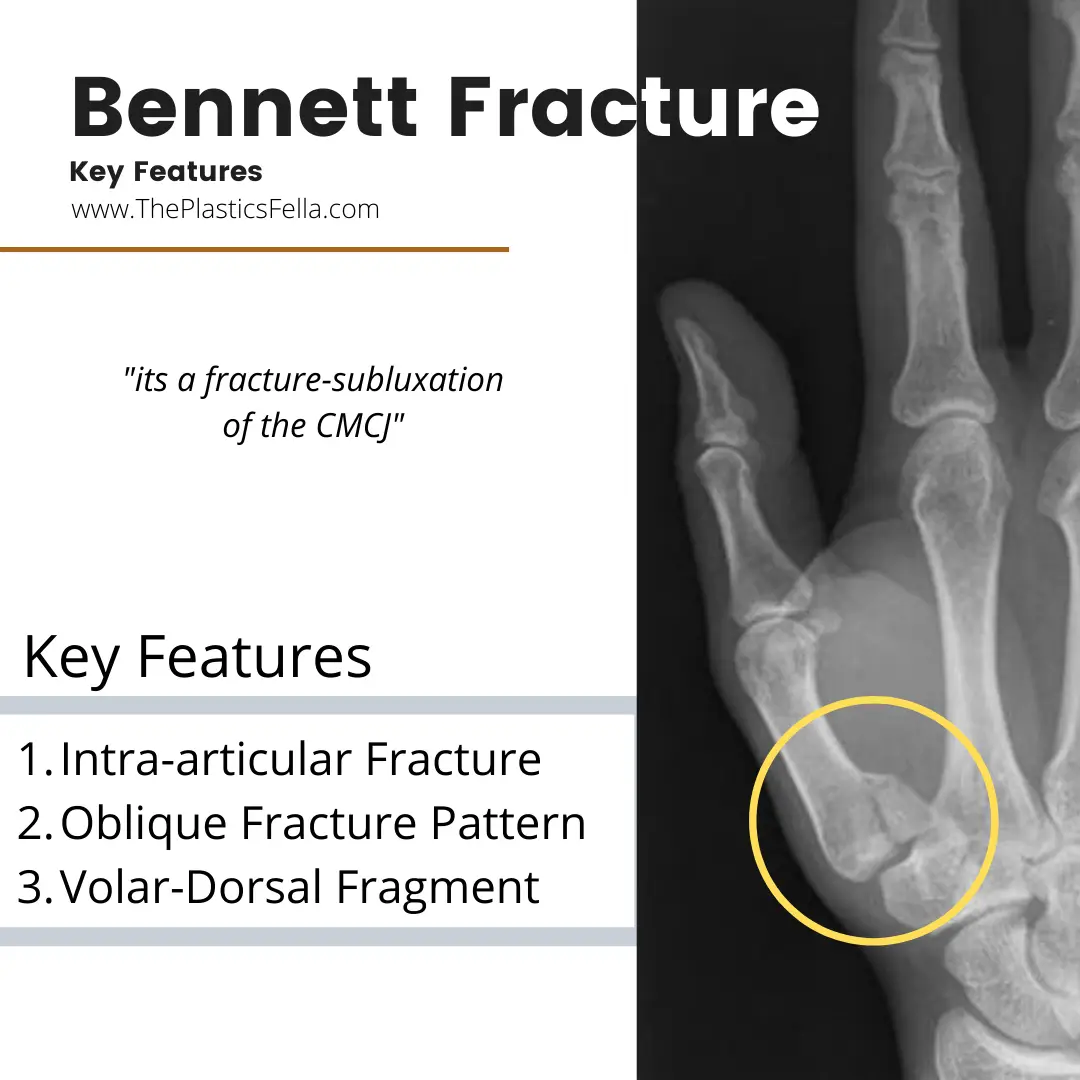 Bennett Fracture
Key Features
www.ThePlasticsFella.com

"its a fracture-subluxation of the CMCJ"

Key Features

1. Intra-articular Fracture
2. Oblique Fracture Pattern
3. Volar-Dorsal Fragment